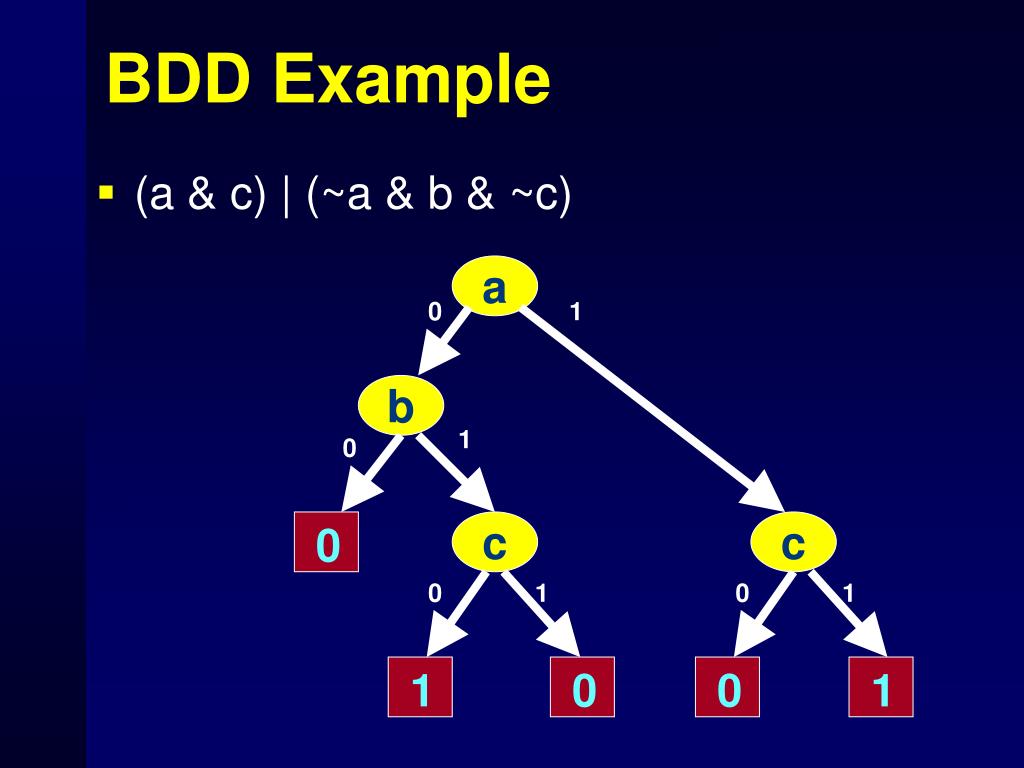 BDD Example

▪ (a & c) | (~a & b & ~c)

a
0 1
b
0 1
0
c
c
0 1
0 1
1
0
0
1